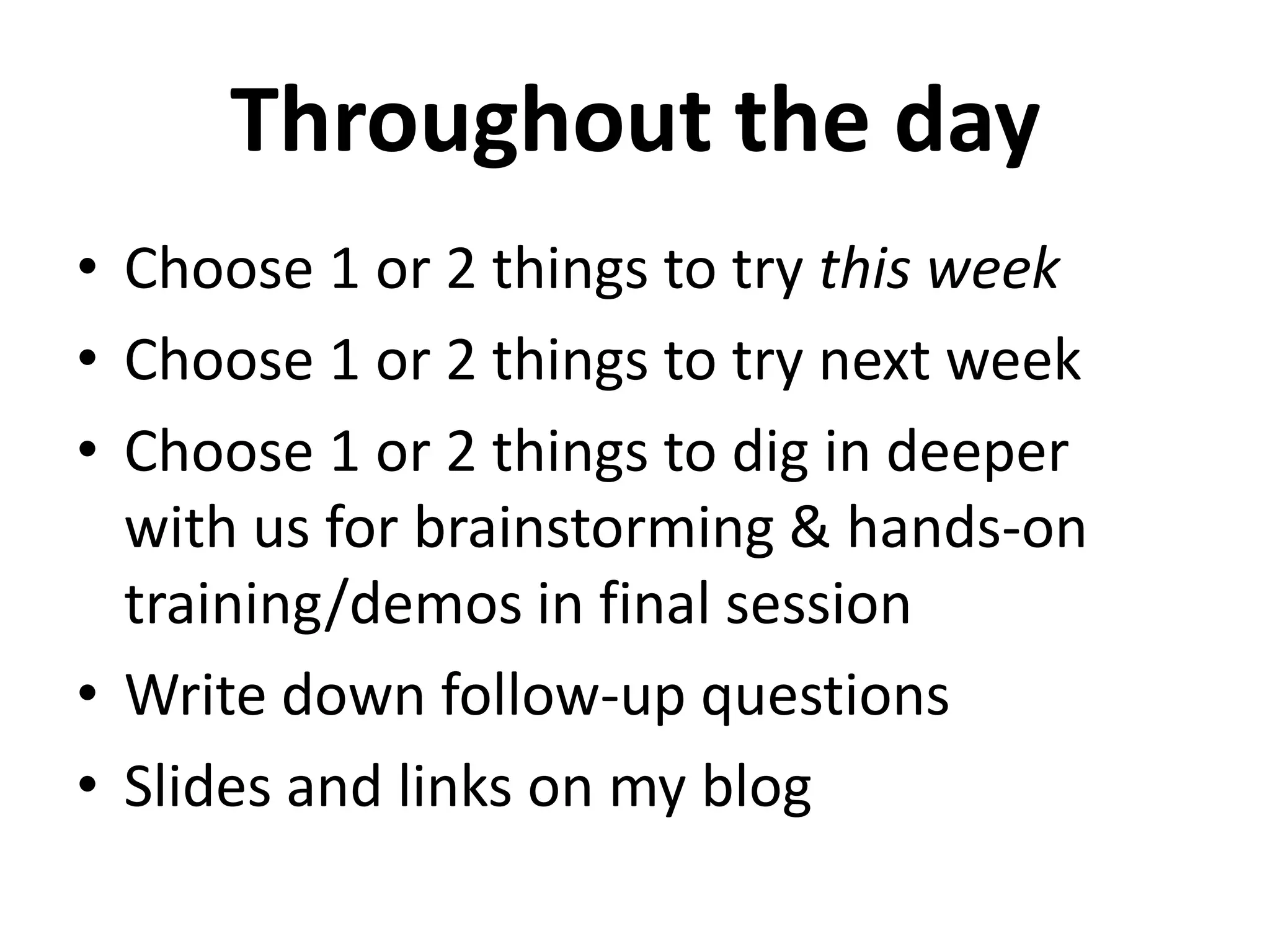 Throughout the day

• Choose 1 or 2 things to try this week
• Choose 1 or 2 things to try next week
• Choose 1 or 2 things to dig in deeper with us for brainstorming & hands-on training/demos in final session
• Write down follow-up questions
• Slides and links on my blog